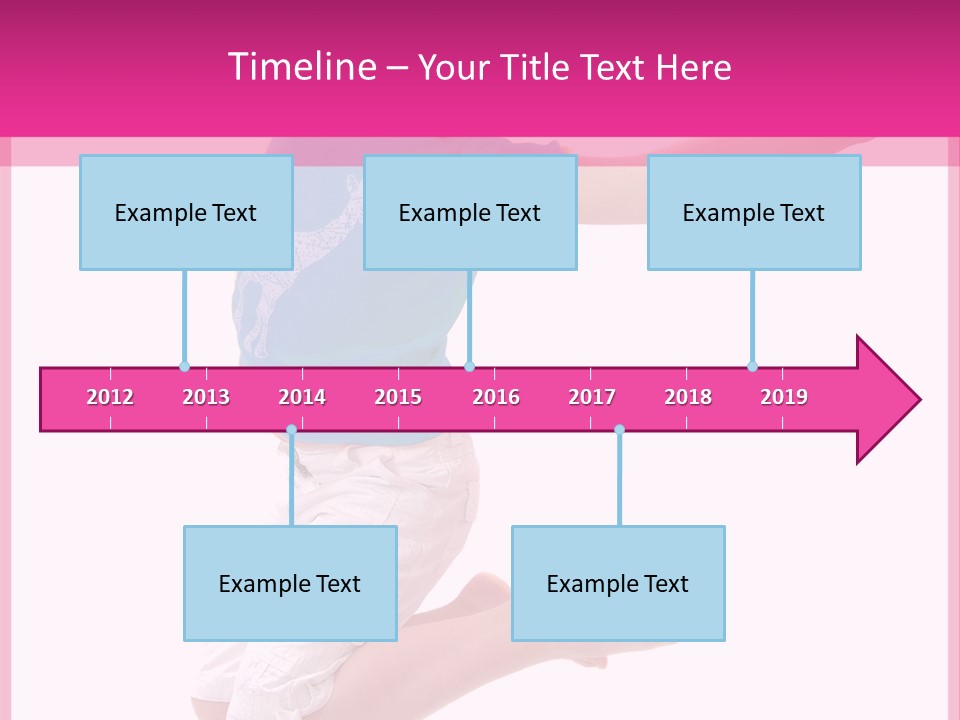 Timeline – Your Title Text Here

Example Text

Example Text

Example Text

2012 2013 2014 2015 2016 2017 2018 2019

Example Text

Example Text